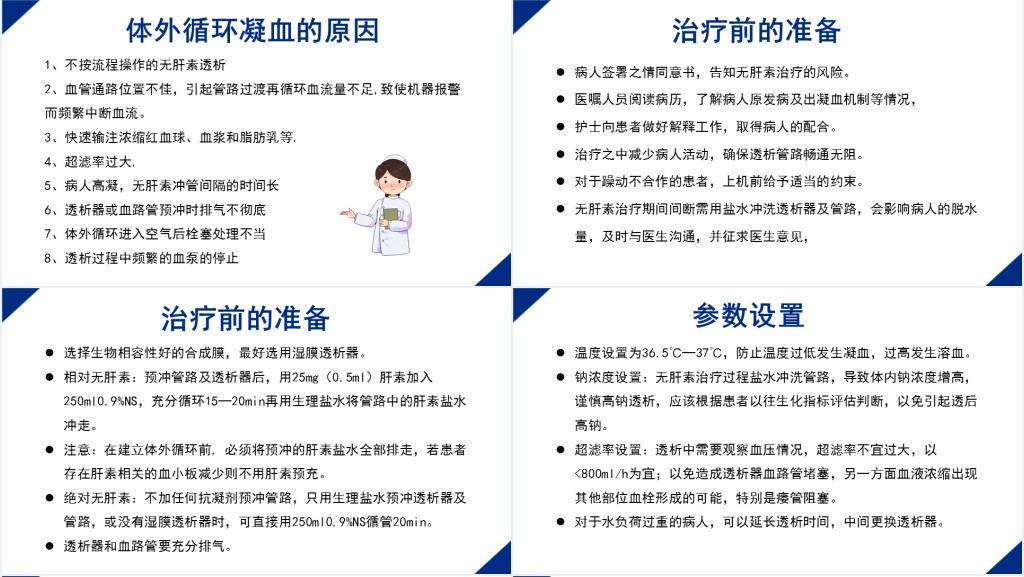 体外循环凝血的原因

1、不按流程操作的无肝素透析
2、血管通路位置不佳，引起管路过渡再循环血流量不足,致使机器报警而频繁中断血流。
3、快速输注浓缩红血球、血浆和脂肪乳等.
4、超滤率过大.
5、病人高凝，无肝素冲管间隔的时间长
6、透析器或血路管预冲时排气不彻底
7、体外循环进入空气后栓塞处理不当
8、透析过程中频繁的血泵的停止

治疗前的准备

● 病人签署之情同意书，告知无肝素治疗的风险。
● 医嘱人员阅读病历，了解病人原发病及出凝血机制等情况，
● 护士向患者做好解释工作，取得病人的配合。
● 治疗之中减少病人活动，确保透析管路畅通无阻。
● 对于躁动不合作的患者，上机前给予适当的约束。
● 无肝素治疗期间间断需用盐水冲洗透析器及管路，会影响病人的脱水量，及时与医生沟通，并征求医生意见，

治疗前的准备

● 选择生物相容性好的合成膜，最好选用湿膜透析器。
● 相对无肝素：预冲管路及透析器后，用25mg（0.5ml）肝素加入250ml0.9%NS，充分循环15—20min再用生理盐水将管路中的肝素盐水冲走。
● 注意：在建立体外循环前，必须将预冲的肝素盐水全部排走，若患者存在肝素相关的血小板减少则不用肝素预充。
● 绝对无肝素：不加任何抗凝剂预冲管路，只用生理盐水预冲透析器及管路，或没有湿膜透析器时，可直接用250ml0.9%NS循管20min。
● 透析器和血路管要充分排气。

参数设置

● 温度设置为36.5℃—37℃，防止温度过低发生凝血，过高发生溶血。
● 钠浓度设置：无肝素治疗过程盐水冲洗管路，导致体内钠浓度增高，谨慎高钠透析，应该根据患者以往生化指标评估判断，以免引起透后高钠。
● 超滤率设置：透析中需要观察血压情况，超滤率不宜过大，以<800ml/h为宜；以免造成透析器血路管堵塞，另一方面血液浓缩出现其他部位血栓形成的可能，特别是瘘管阻塞。
● 对于水负荷过重的病人，可以延长透析时间，中间更换透析器。